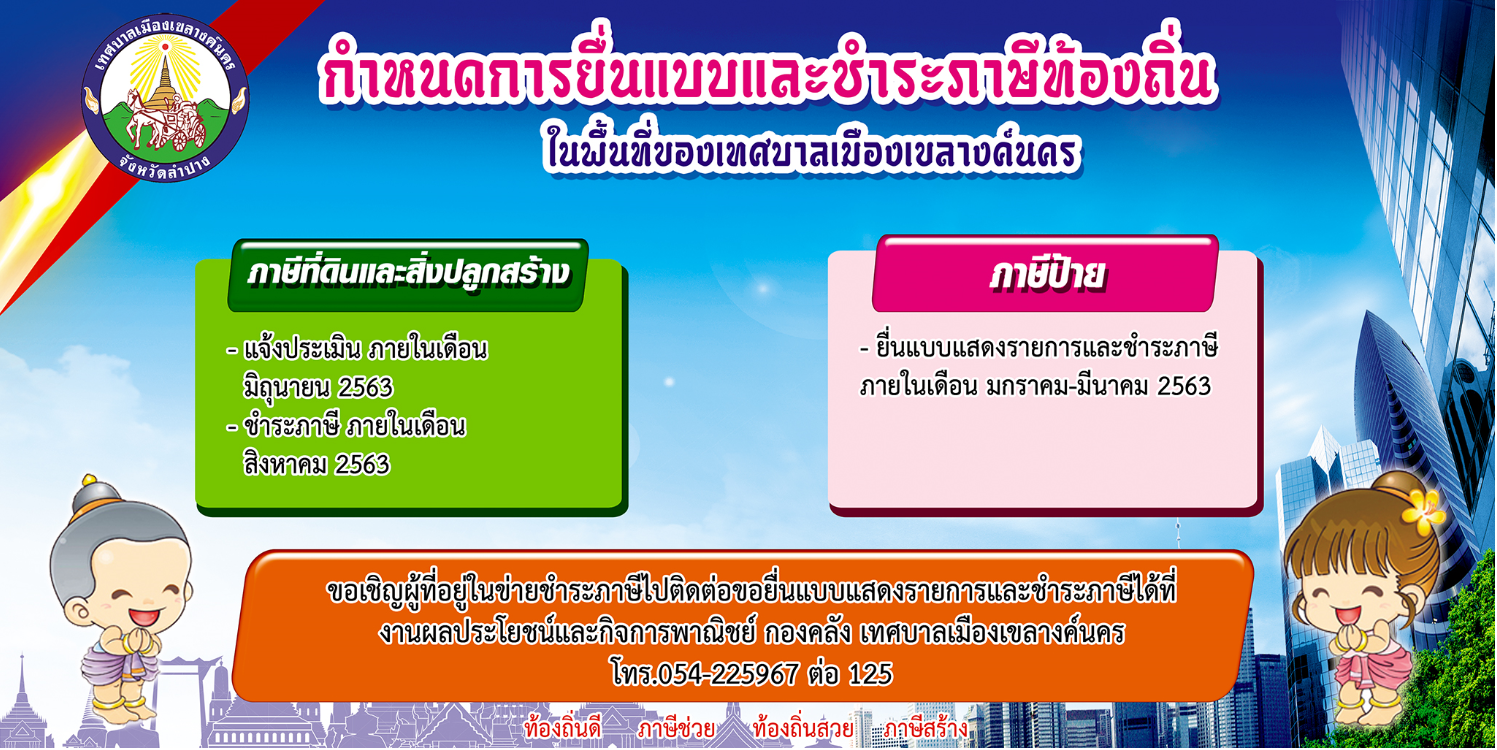 เทศบาลเมืองเขลางค์นคร
จังหวัดลำปาง

กำหนดการยื่นแบบและชำระภาษีท้องถิ่น
ในพื้นที่ของเทศบาลเมืองเขลางค์นคร

ภาษีที่ดินและสิ่งปลูกสร้าง

- แจ้งประเมิน ภายในเดือน มิถุนายน 2563
- ชำระภาษี ภายในเดือน สิงหาคม 2563

ภาษีป้าย

- ยื่นแบบแสดงรายการและชำระภาษี ภายในเดือน มกราคม-มีนาคม 2563

ขอเชิญผู้ที่อยู่ในข่ายชำระภาษีไปติดต่อขอยื่นแบบแสดงรายการและชำระภาษีได้ที่
งานผลประโยชน์และกิจการพาณิชย์ กองคลัง เทศบาลเมืองเขลางค์นคร
โทร.054-225967 ต่อ 125

ท้องถิ่นดี ภาษีช่วย ท้องถิ่นสวย ภาษีสร้าง